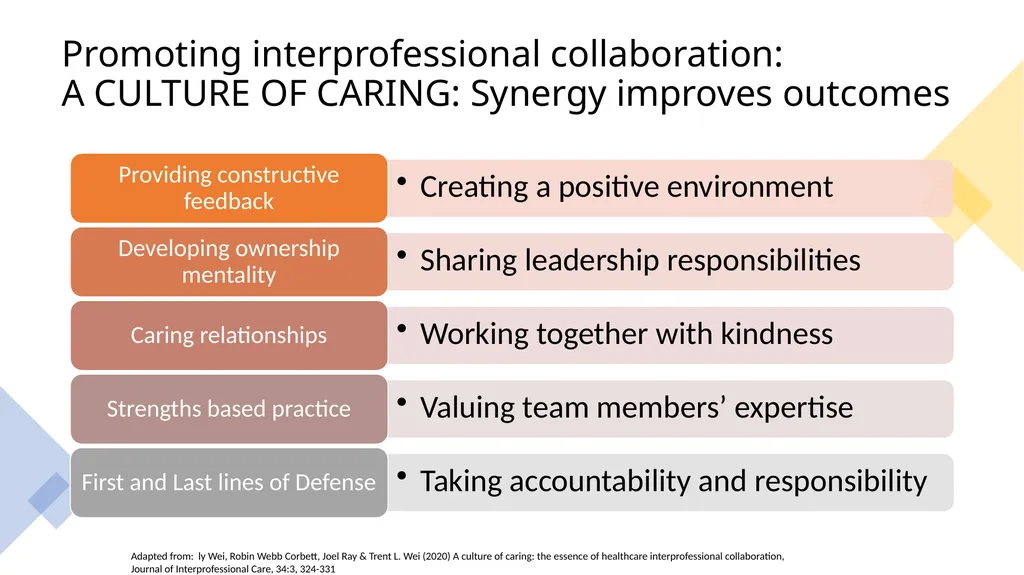 Promoting interprofessional collaboration:
A CULTURE OF CARING: Synergy improves outcomes

Providing constructive feedback

• Creating a positive environment

Developing ownership mentality

• Sharing leadership responsibilities

Caring relationships

• Working together with kindness

Strengths based practice

• Valuing team members’ expertise

First and Last lines of Defense

• Taking accountability and responsibility

Adapted from: ly Wei, Robin Webb Corbett, Joel Ray & Trent L. Wei (2020) A culture of caring: the essence of healthcare interprofessional collaboration, Journal of Interprofessional Care, 34:3, 324-331